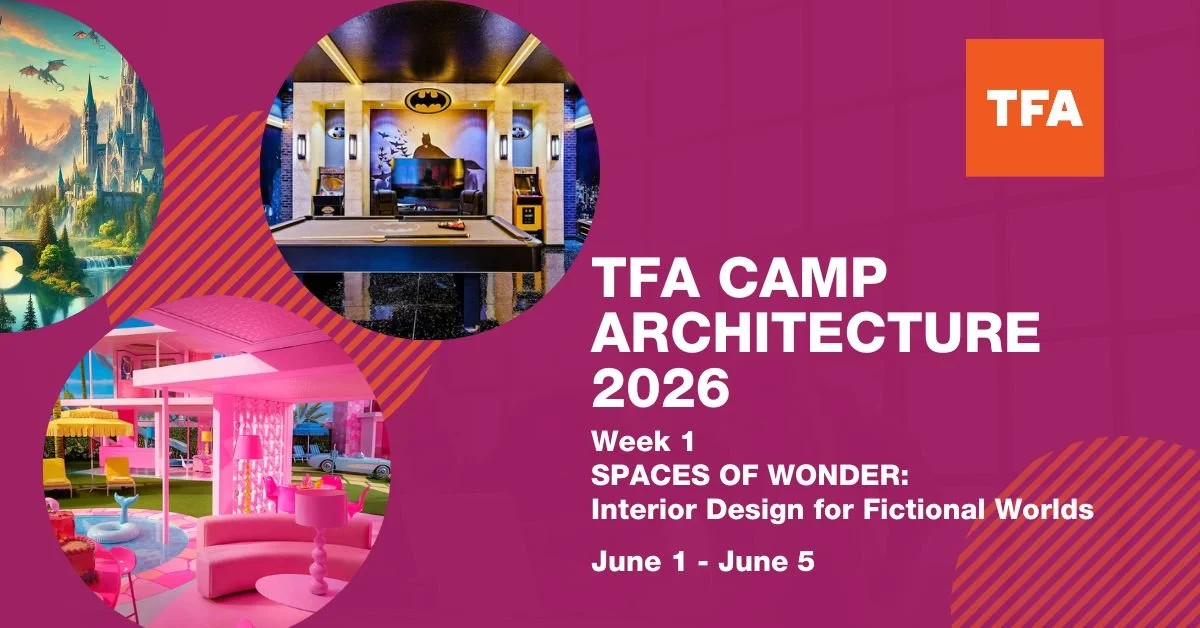 TFA

TFA CAMP ARCHITECTURE 2026

Week 1
SPACES OF WONDER:
Interior Design for Fictional Worlds

June 1 - June 5